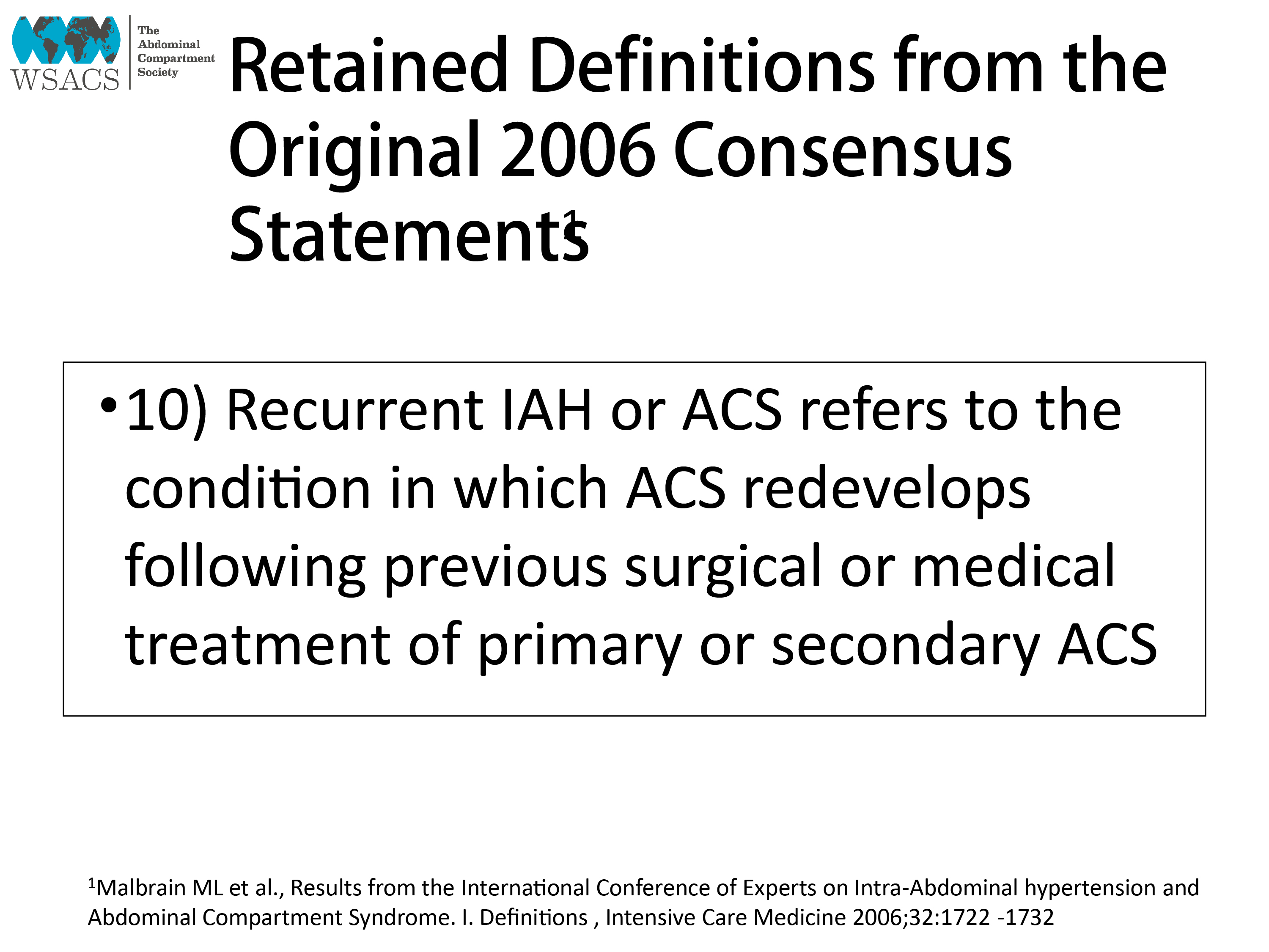 WSACS
The Abdominal Compartment Society

Retained Definitions from the Original 2006 Consensus Statements$^1$

• 10) Recurrent IAH or ACS refers to the condition in which ACS redevelops following previous surgical or medical treatment of primary or secondary ACS

$^1$Malbrain ML et al., Results from the International Conference of Experts on Intra-Abdominal hypertension and Abdominal Compartment Syndrome. I. Definitions , Intensive Care Medicine 2006;32:1722 -1732